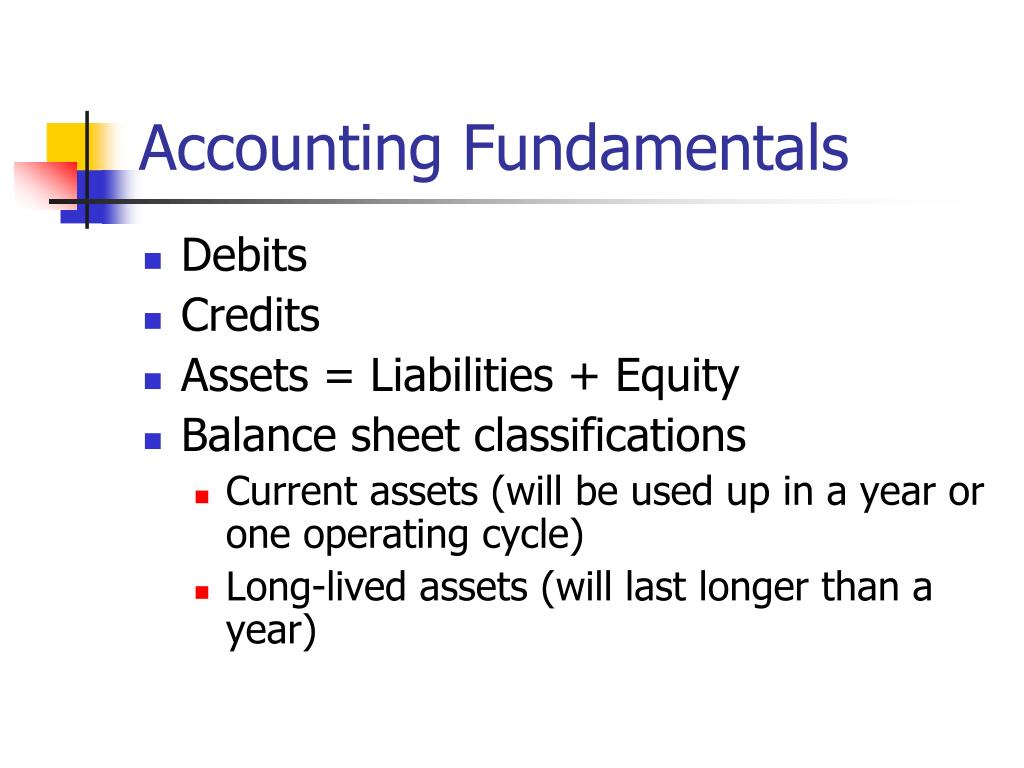 Accounting Fundamentals

- Debits
- Credits
- Assets = Liabilities + Equity
- Balance sheet classifications
  - Current assets (will be used up in a year or one operating cycle)
  - Long-lived assets (will last longer than a year)